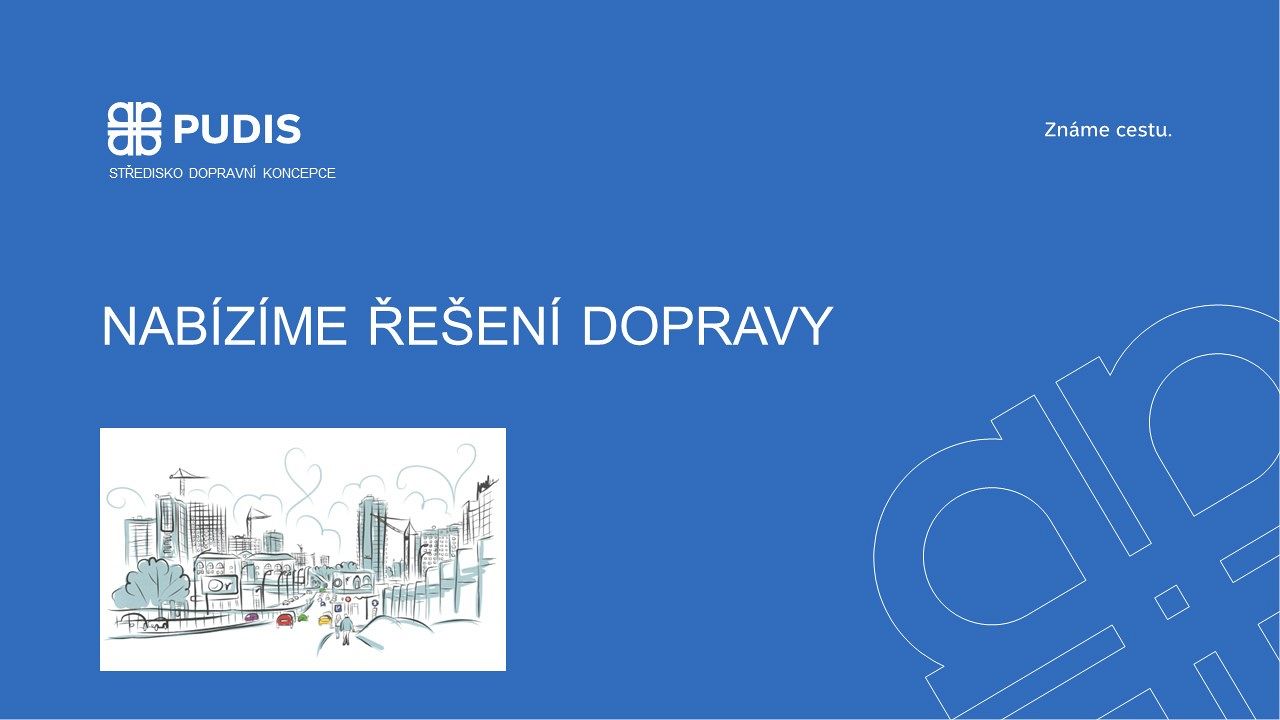 PUDIS
STŘEDISKO DOPRAVNÍ KONCEPCE

Známe cestu.

NABÍZÍME ŘEŠENÍ DOPRAVY